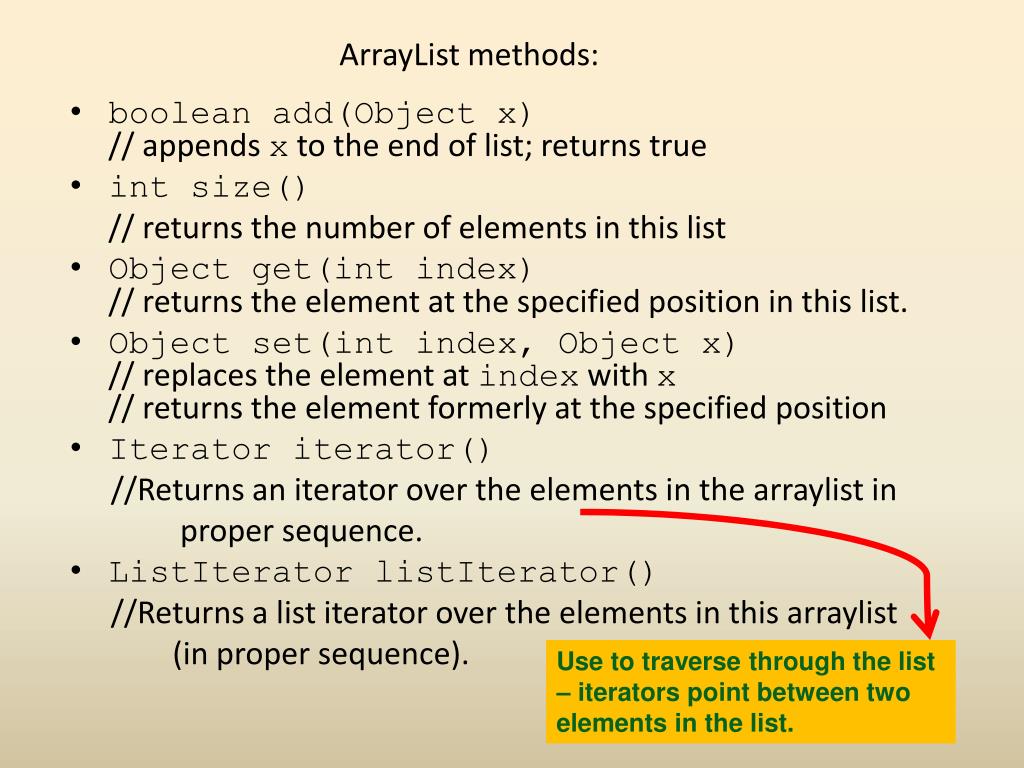 ArrayList methods:

• boolean add(Object x)
// appends x to the end of list; returns true
• int size()
// returns the number of elements in this list
• Object get(int index)
// returns the element at the specified position in this list.
• Object set(int index, Object x)
// replaces the element at index with x
// returns the element formerly at the specified position
• Iterator iterator()
//Returns an iterator over the elements in the arraylist in proper sequence.
• ListIterator listIterator()
//Returns a list iterator over the elements in this arraylist (in proper sequence).

Use to traverse through the list – iterators point between two elements in the list.